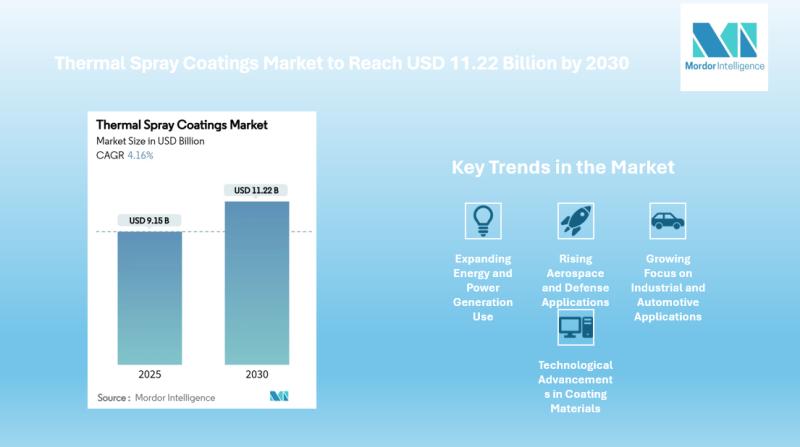 Thermal Spray Coatings Market to Reach USD 11.22 Billion by 2030

Mordor Intelligence

Thermal Spray Coatings Market
Market Size in USD Billion
CAGR 4.16%

USD 9.15 B
USD 11.22 B

2025
2030

Source : Mordor Intelligence

Key Trends in the Market

Expanding Energy and Power Generation Use

Rising Aerospace and Defense Applications

Growing Focus on Industrial and Automotive Applications

Technological Advancements in Coating Materials